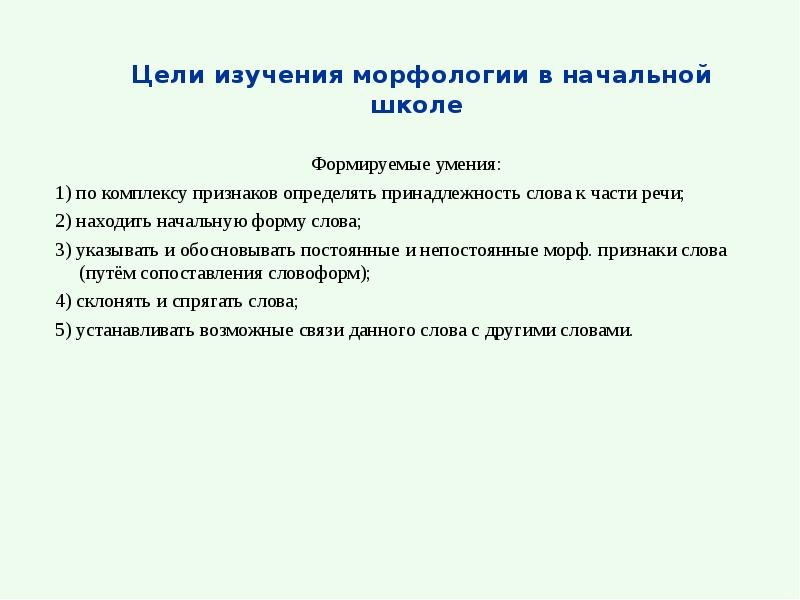 Цели изучения морфологии в начальной школе

Формируемые умения:

1) по комплексу признаков определять принадлежность слова к части речи;

2) находить начальную форму слова;

3) указывать и обосновывать постоянные и непостоянные морф. признаки слова (путём сопоставления словоформ);

4) склонять и спрягать слова;

5) устанавливать возможные связи данного слова с другими словами.